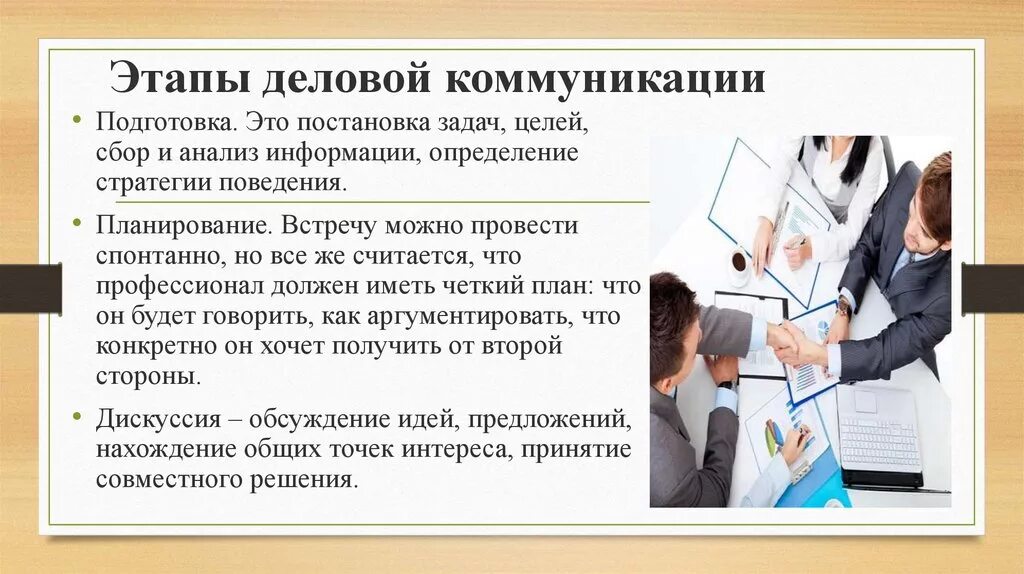 Этапы деловой коммуникации

• Подготовка. Это постановка задач, целей, сбор и анализ информации, определение стратегии поведения.

• Планирование. Встречу можно провести спонтанно, но все же считается, что профессионал должен иметь четкий план: что он будет говорить, как аргументировать, что конкретно он хочет получить от второй стороны.

• Дискуссия – обсуждение идей, предложений, нахождение общих точек интереса, принятие совместного решения.